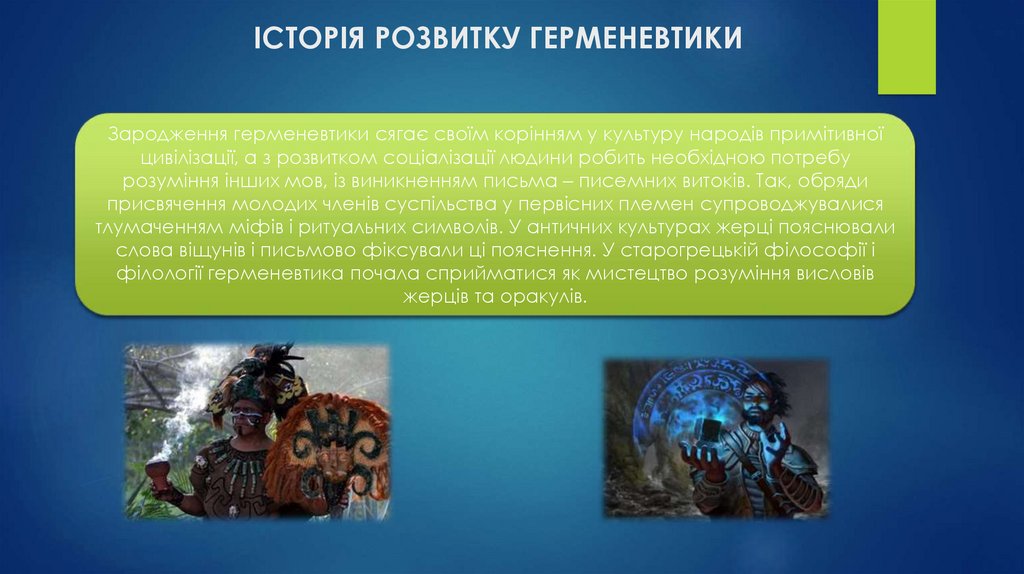 ІСТОРІЯ РОЗВИТКУ ГЕРМЕНЕВТИКИ

Зародження герменевтики сягає своїм корінням у культуру народів примітивної цивілізації, а з розвитком соціалізації людини робить необхідною потребу розуміння інших мов, із виникненням письма – писемних витоків. Так, обряди присвячення молодих членів суспільства у первісних племен супроводжувалися тлумаченням міфів і ритуальних символів. У античних культурах жерці пояснювали слова віщунів і письмово фіксували ці пояснення. У старогрецькій філософії і філології герменевтика почала сприйматися як мистецтво розуміння висловів жерців та оракулів.